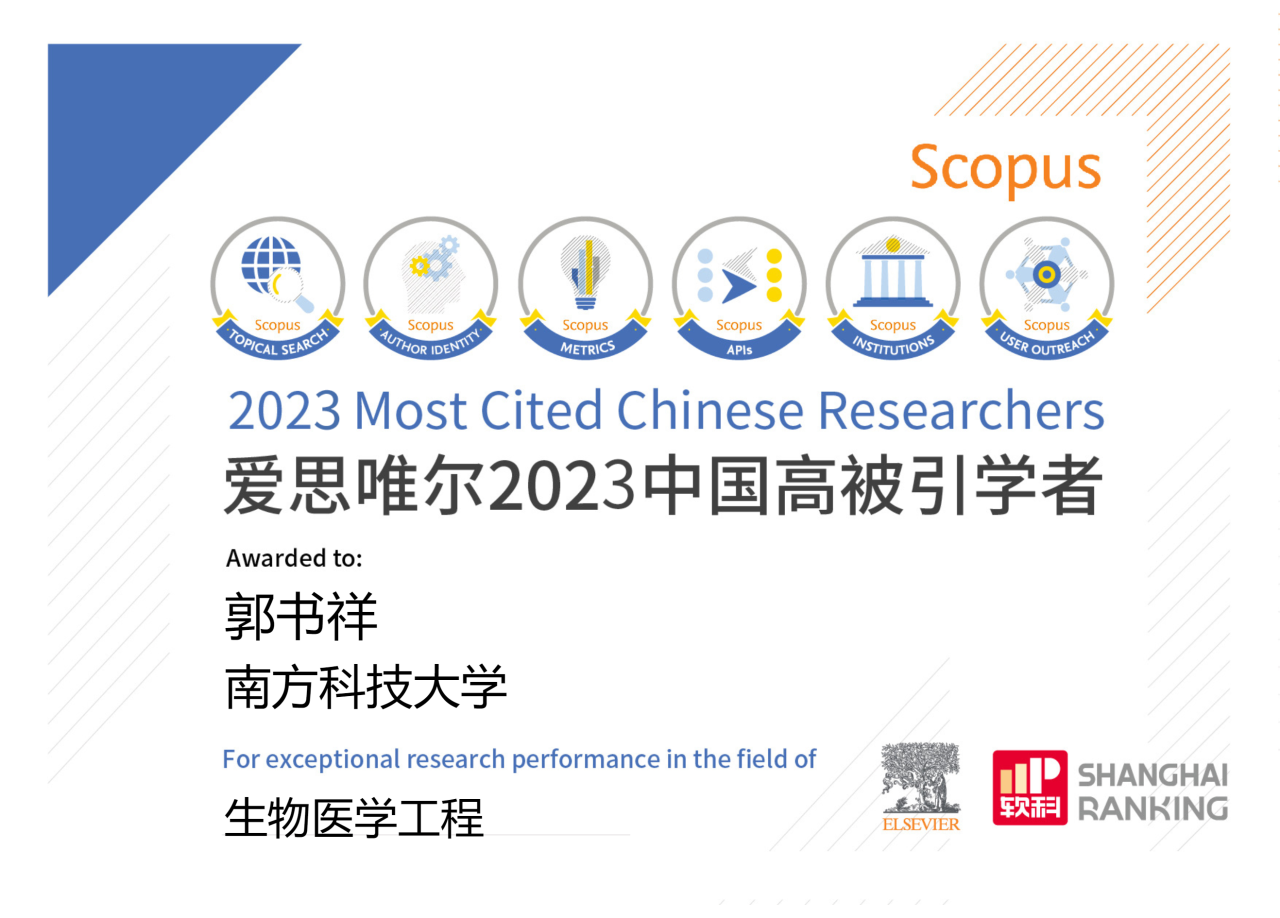 Scopus

Scopus
TOPICAL SEARCH

Scopus
AUTHOR IDENTITY

Scopus
METRICS

Scopus
APIs

Scopus
INSTITUTIONS

Scopus
USER OUTREACH

2023 Most Cited Chinese Researchers
爱思唯尔2023中国高被引学者

Awarded to:
郭书祥
南方科技大学

For exceptional research performance in the field of
生物医学工程

ELSEVIER

软科 SHANGHAI RANKING